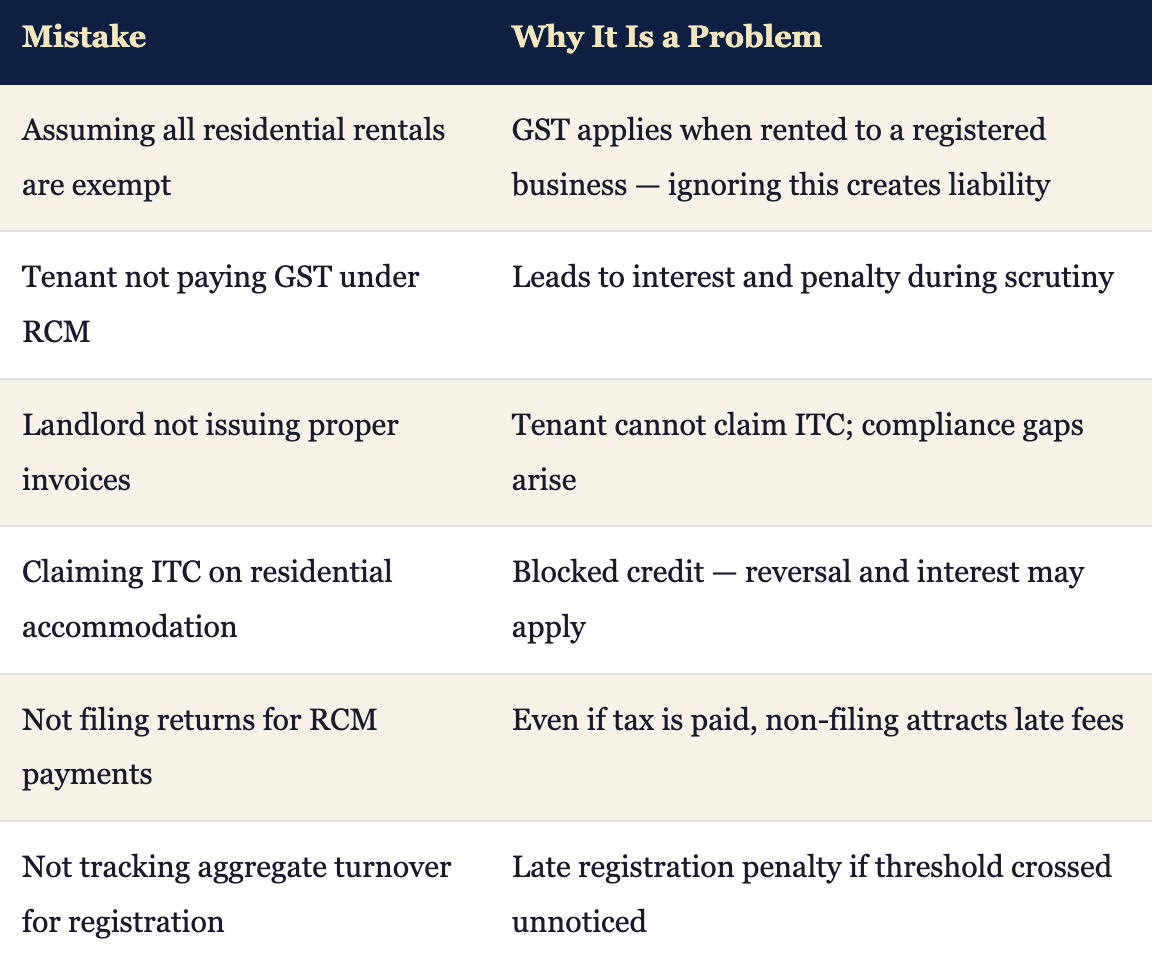 | Mistake | Why It Is a Problem |
|---|---|
| Assuming all residential rentals are exempt | GST applies when rented to a registered business — ignoring this creates liability |
| Tenant not paying GST under RCM | Leads to interest and penalty during scrutiny |
| Landlord not issuing proper invoices | Tenant cannot claim ITC; compliance gaps arise |
| Claiming ITC on residential accommodation | Blocked credit — reversal and interest may apply |
| Not filing returns for RCM payments | Even if tax is paid, non-filing attracts late fees |
| Not tracking aggregate turnover for registration | Late registration penalty if threshold crossed unnoticed |